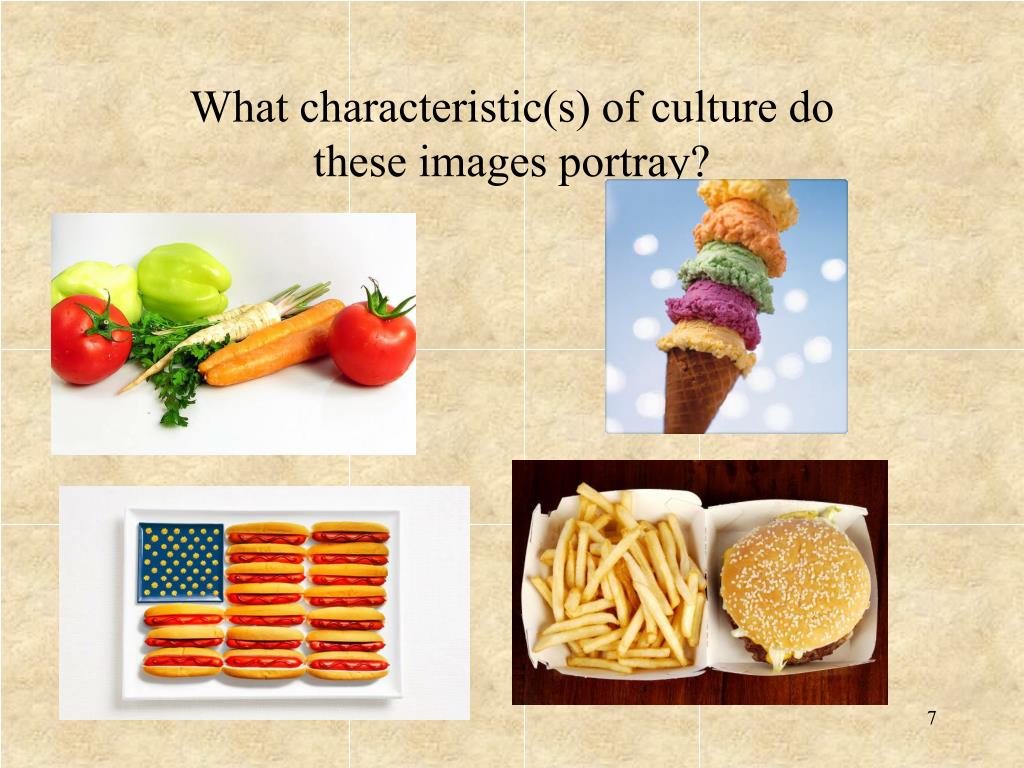 What characteristic(s) of culture do these images portray?

7